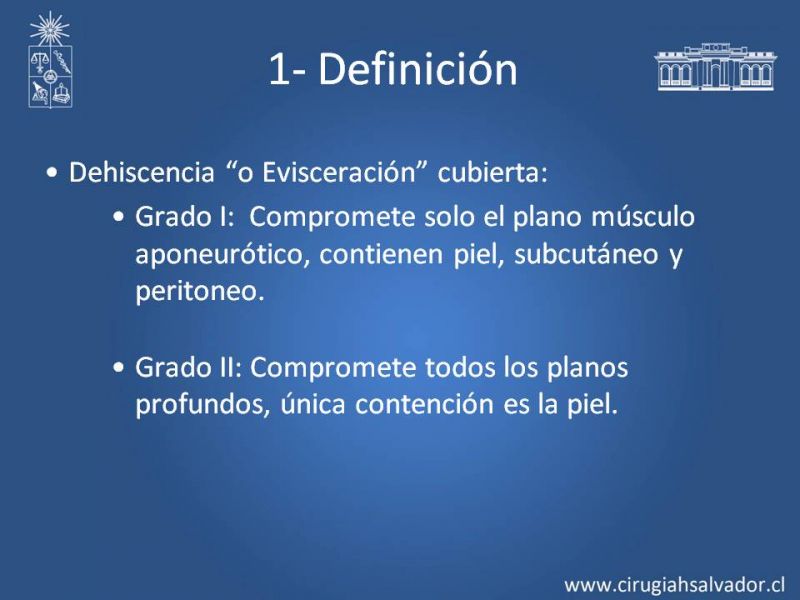 1- Definición

• Dehiscencia “o Evisceración” cubierta:

• Grado I: Compromete solo el plano músculo aponeurótico, contienen piel, subcutáneo y peritoneo.

• Grado II: Compromete todos los planos profundos, única contención es la piel.

www.cirugiahsalvador.cl